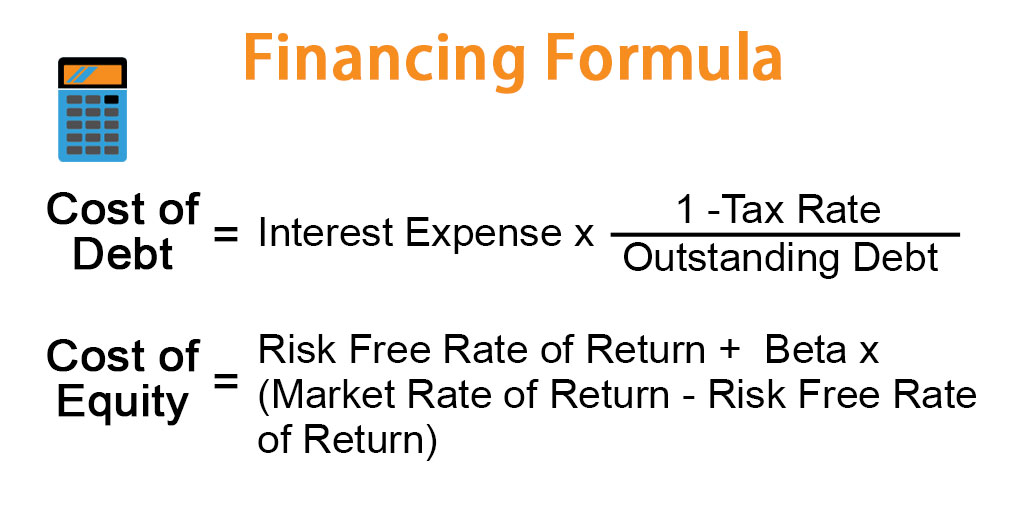 Financing Formula

Cost of Debt = Interest Expense x $\frac{\text{1 -Tax Rate}}{\text{Outstanding Debt}}$

Cost of Equity = Risk Free Rate of Return + Beta x (Market Rate of Return - Risk Free Rate of Return)